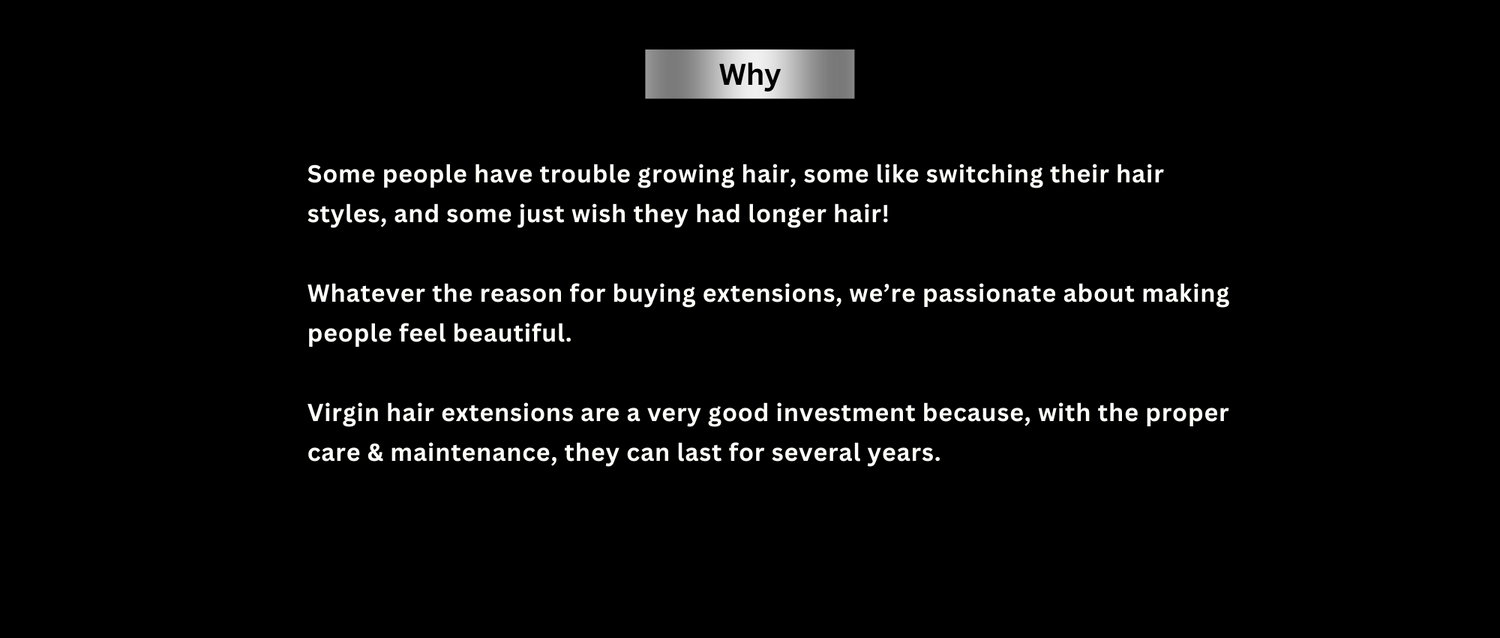 Why

Some people have trouble growing hair, some like switching their hair styles, and some just wish they had longer hair!

Whatever the reason for buying extensions, we’re passionate about making people feel beautiful.

Virgin hair extensions are a very good investment because, with the proper care & maintenance, they can last for several years.